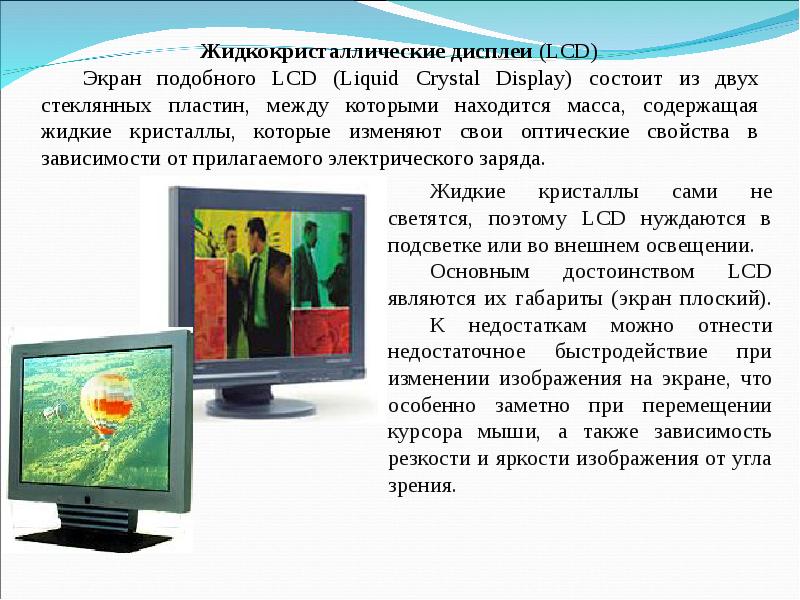 Жидкокристаллические дисплеи (LCD)

Экран подобного LCD (Liquid Crystal Display) состоит из двух стеклянных пластин, между которыми находится масса, содержащая жидкие кристаллы, которые изменяют свои оптические свойства в зависимости от прилагаемого электрического заряда.

Жидкие кристаллы сами не светятся, поэтому LCD нуждаются в подсветке или во внешнем освещении.

Основным достоинством LCD являются их габариты (экран плоский).

К недостаткам можно отнести недостаточное быстродействие при изменении изображения на экране, что особенно заметно при перемещении курсора мыши, а также зависимость резкости и яркости изображения от угла зрения.